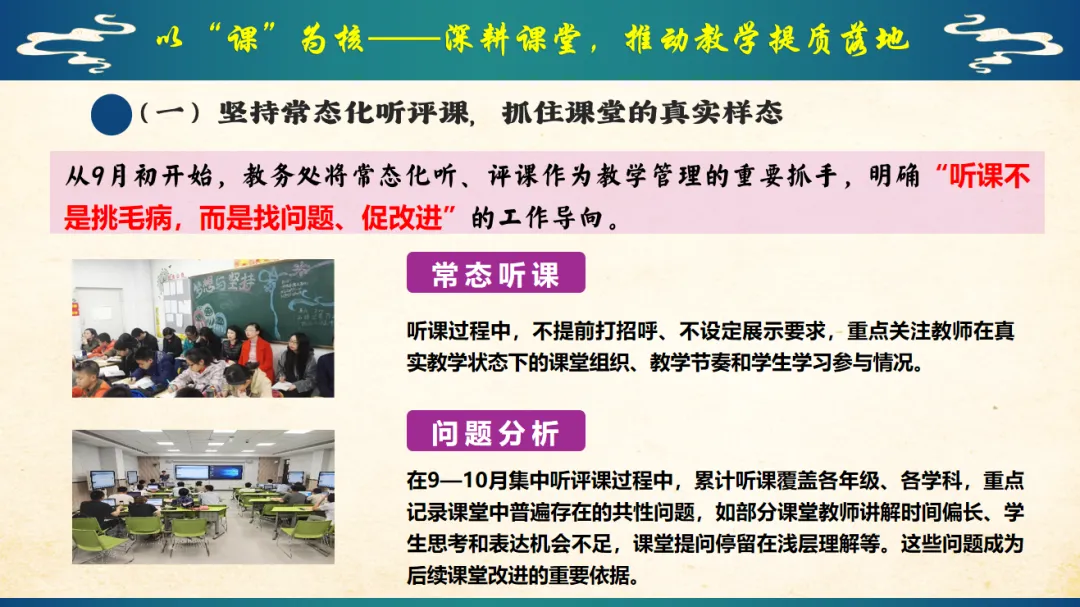 以“课”为核——深耕课堂，推动教学提质落地

（一）坚持常态化听评课，抓住课堂的真实样态

从9月初开始，教务处将常态化听、评课作为教学管理的重要抓手，明确“听课不是挑毛病，而是找问题、促改进”的工作导向。

常态听课

听课过程中，不提前打招呼、不设定展示要求，重点关注教师在真实教学状态下的课堂组织、教学节奏和学生学习参与情况。

问题分析

在9—10月集中听评课过程中，累计听课覆盖各年级、各学科，重点记录课堂中普遍存在的共性问题，如部分课堂教师讲解时间偏长、学生思考和表达机会不足，课堂提问停留在浅层理解等。这些问题成为后续课堂改进的重要依据。